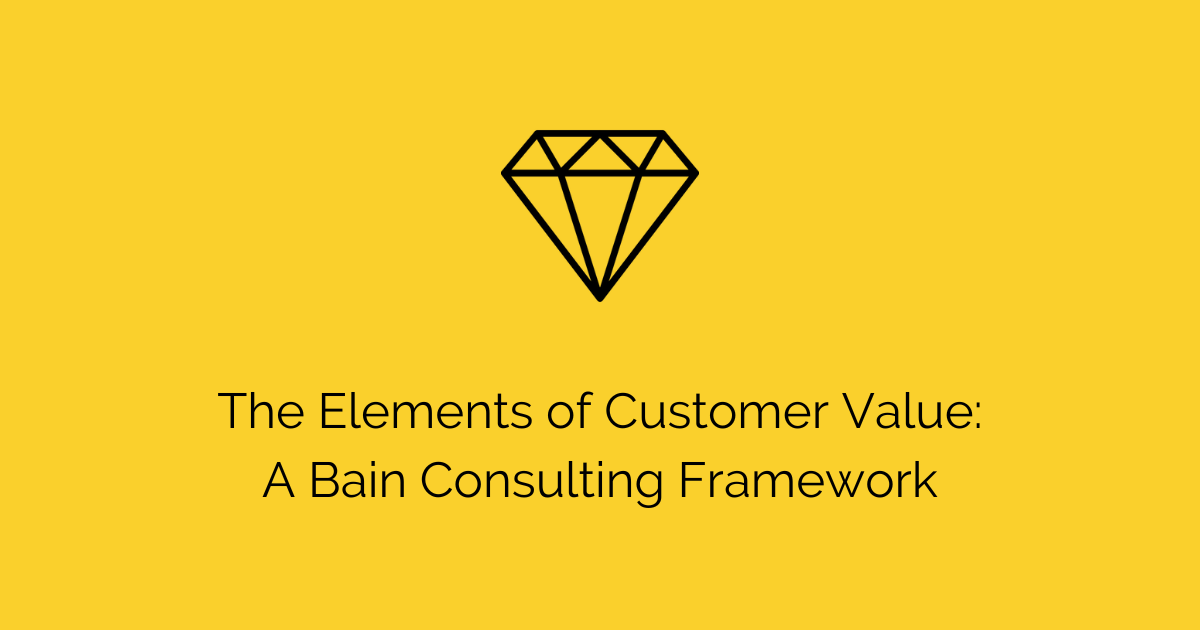 The Elements of Customer Value:
A Bain Consulting Framework